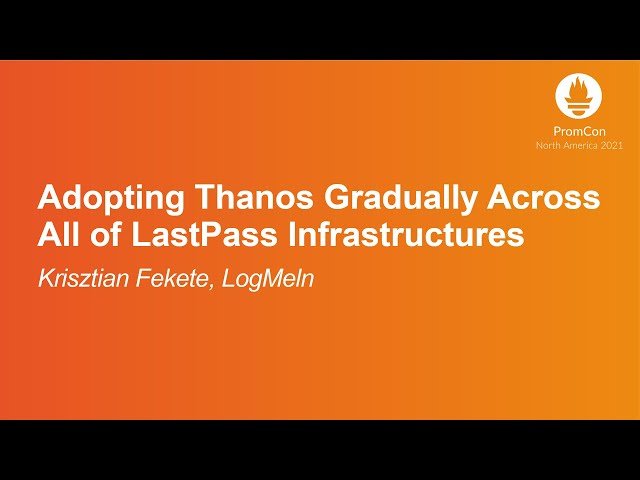 PromCon
North America 2021

Adopting Thanos Gradually Across All of LastPass Infrastructures

Krisztian Fekete, LogMeIn